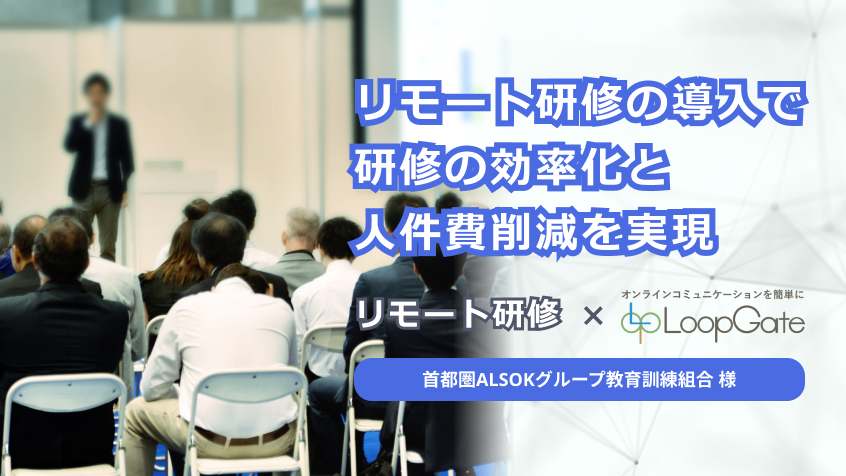 リモート研修の導入で
研修の効率化と
人件費削減を実現

リモート研修 × オンラインコミュニケーションを簡単に LoopGate

首都圏ALSOKグループ教育訓練組合 様